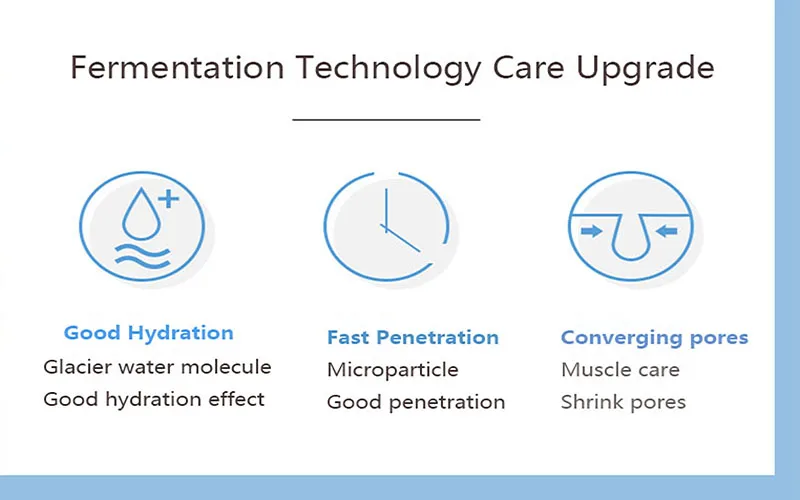 Fermentation Technology Care Upgrade

Good Hydration
Glacier water molecule
Good hydration effect

Fast Penetration
Microparticle
Good penetration

Converging pores
Muscle care
Shrink pores